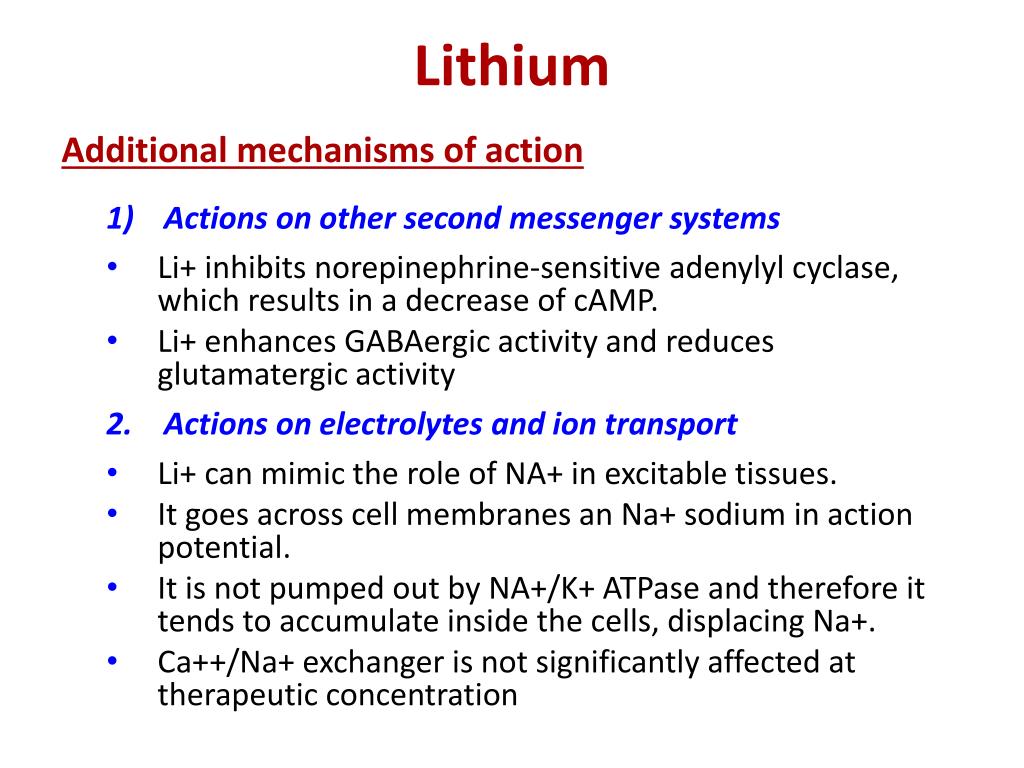 Lithium

Additional mechanisms of action

1) Actions on other second messenger systems

• Li+ inhibits norepinephrine-sensitive adenylyl cyclase, which results in a decrease of cAMP.
• Li+ enhances GABAergic activity and reduces glutamatergic activity

2. Actions on electrolytes and ion transport

• Li+ can mimic the role of NA+ in excitable tissues.
• It goes across cell membranes an Na+ sodium in action potential.
• It is not pumped out by NA+/K+ ATPase and therefore it tends to accumulate inside the cells, displacing Na+.
• Ca++/Na+ exchanger is not significantly affected at therapeutic concentration